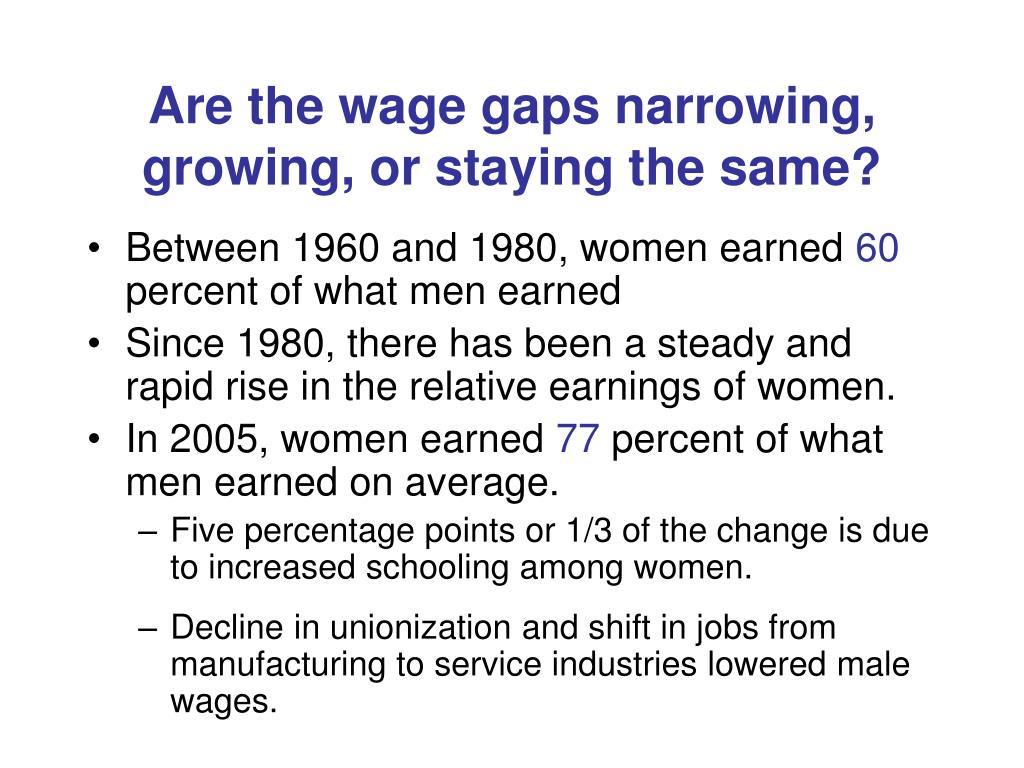 Are the wage gaps narrowing, growing, or staying the same?

• Between 1960 and 1980, women earned 60 percent of what men earned
• Since 1980, there has been a steady and rapid rise in the relative earnings of women.
• In 2005, women earned 77 percent of what men earned on average.
– Five percentage points or 1/3 of the change is due to increased schooling among women.
– Decline in unionization and shift in jobs from manufacturing to service industries lowered male wages.